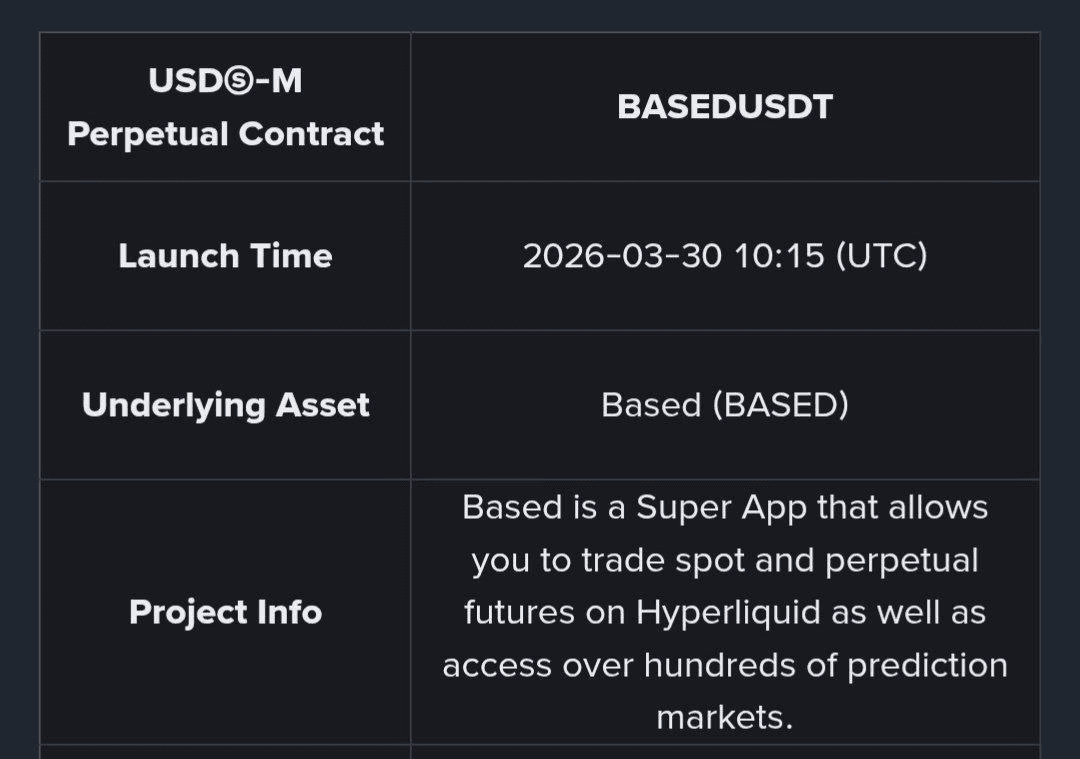 | USDⓈ-M Perpetual Contract | BASEDUSDT |
|---|---|
| Launch Time | 2026-03-30 10:15 (UTC) |
| Underlying Asset | Based (BASED) |
| Project Info | Based is a Super App that allows you to trade spot and perpetual futures on Hyperliquid as well as access over hundreds of prediction markets. |